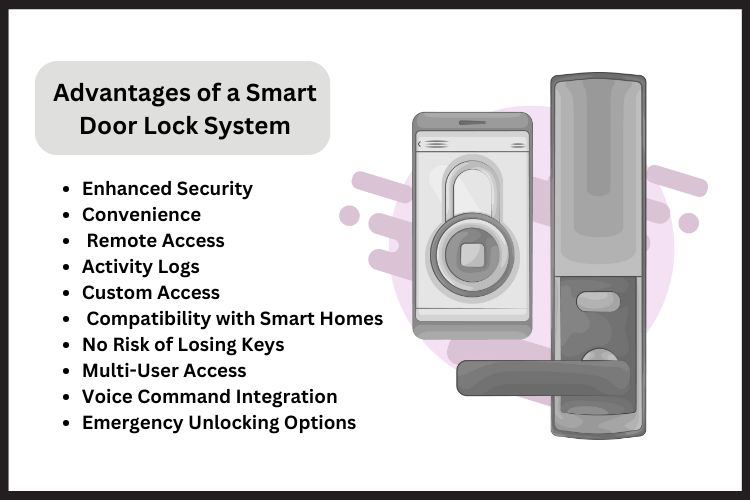 Advantages of a Smart Door Lock System

- Enhanced Security
- Convenience
- Remote Access
- Activity Logs
- Custom Access
- Compatibility with Smart Homes
- No Risk of Losing Keys
- Multi-User Access
- Voice Command Integration
- Emergency Unlocking Options